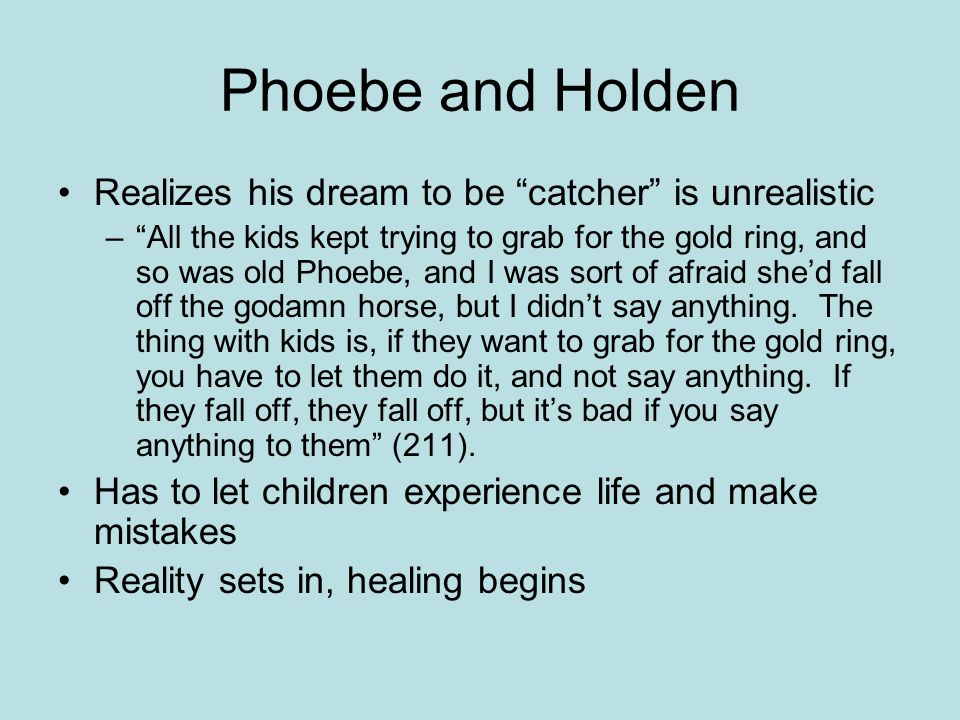 Phoebe and Holden

• Realizes his dream to be “catcher” is unrealistic
– “All the kids kept trying to grab for the gold ring, and so was old Phoebe, and I was sort of afraid she’d fall off the godamn horse, but I didn’t say anything. The thing with kids is, if they want to grab for the gold ring, you have to let them do it, and not say anything. If they fall off, they fall off, but it’s bad if you say anything to them” (211).
• Has to let children experience life and make mistakes
• Reality sets in, healing begins